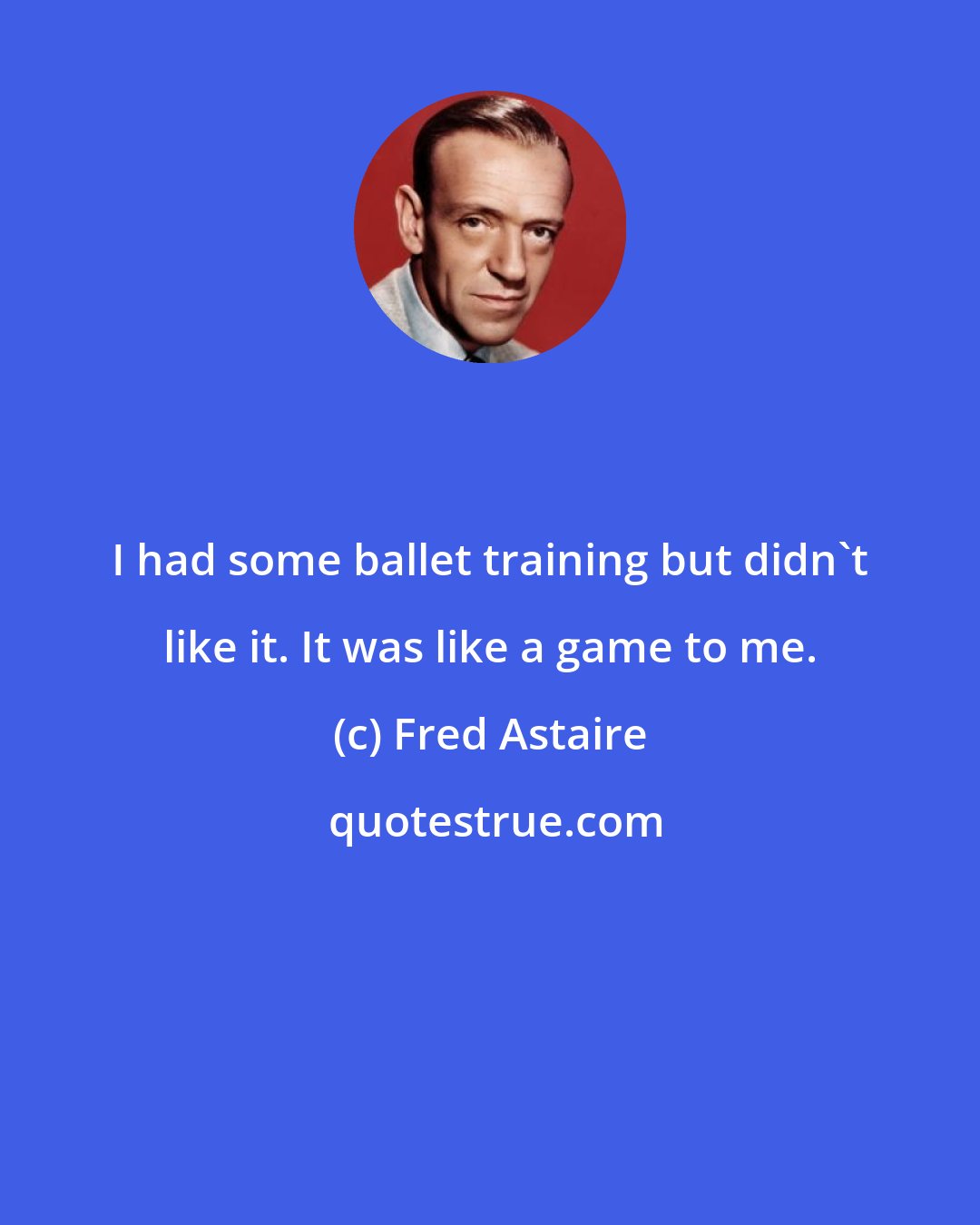 I had some ballet training but didn`t like it. It was like a game to me.

(c) Fred Astaire

quotestrue.com